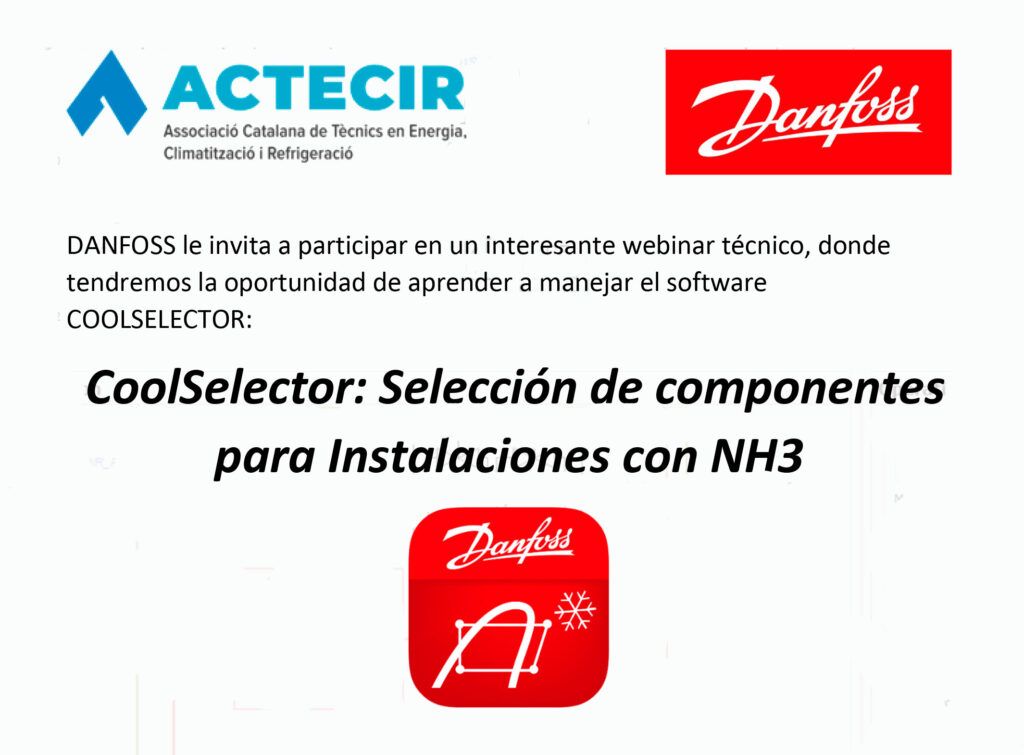 ACTECIR
Associació Catalana de Tècnics en Energia, Climatització i Refrigeració

Danfoss

DANFOSS le invita a participar en un interesante webinar técnico, donde tendremos la oportunidad de aprender a manejar el software COOLSELECTOR:

CoolSelector: Selección de componentes para Instalaciones con NH3

Danfoss